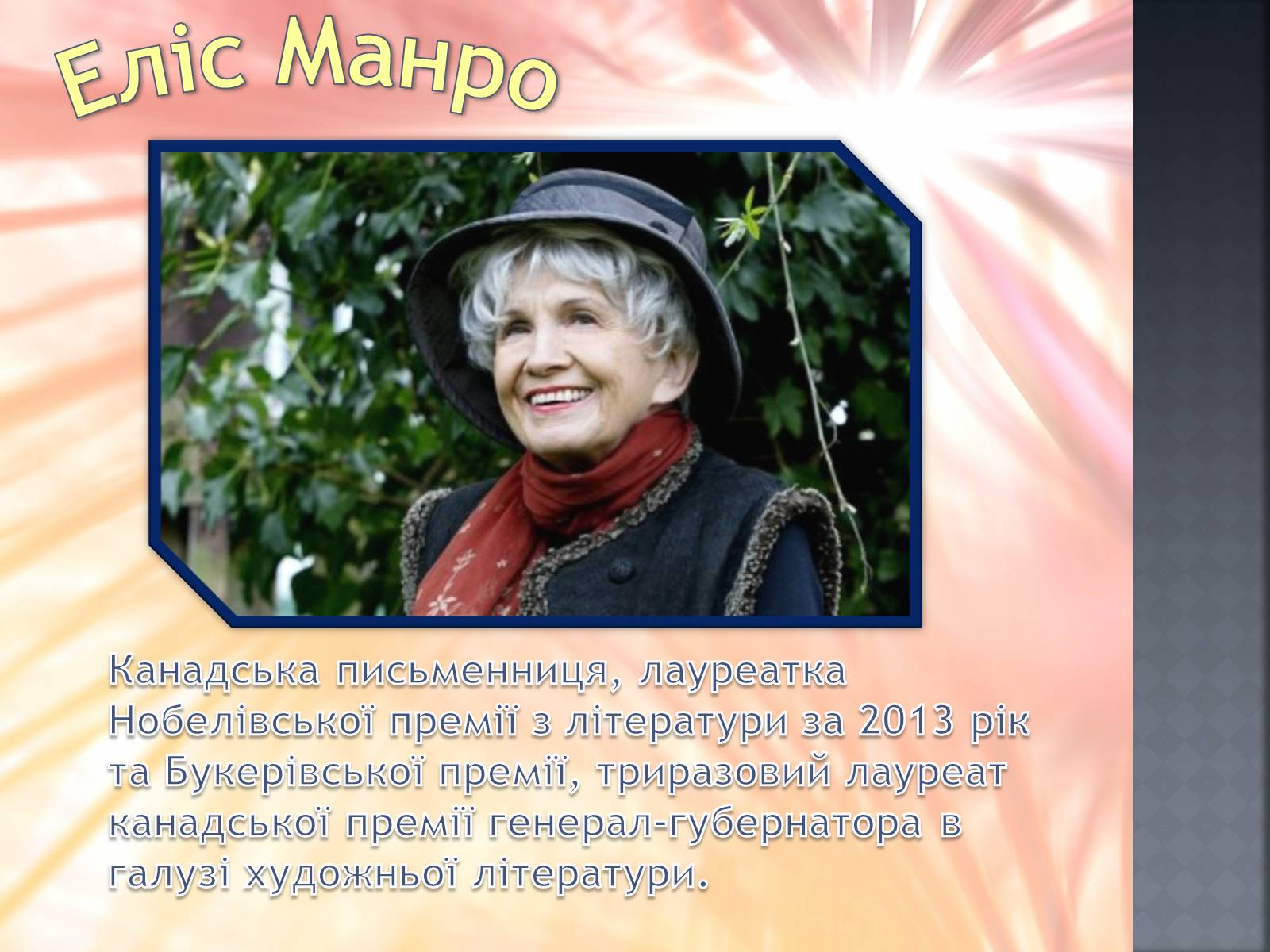 Еліс Манро

Канадська письменниця, лауреатка Нобелівської премії з літератури за 2013 рік та Букерівської премії, триразовий лауреат канадської премії генерал-губернатора в галузі художньої літератури.